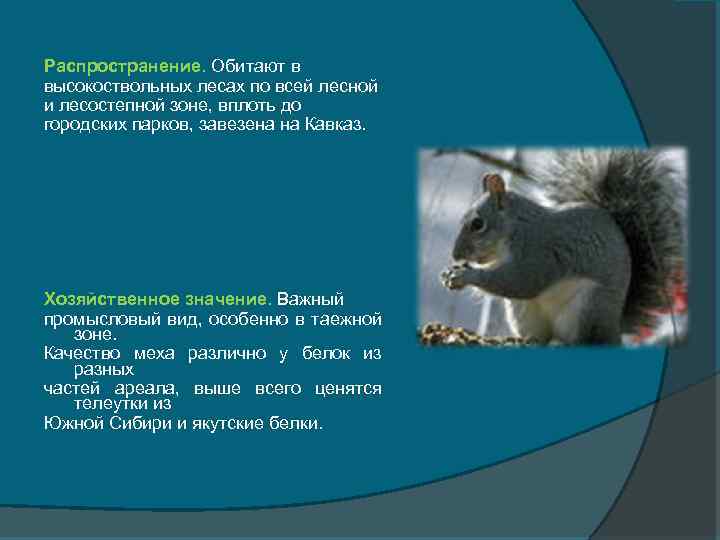 Распространение. Обитают в высокоствольных лесах по всей лесной и лесостепной зоне, вплоть до городских парков, завезена на Кавказ.

Хозяйственное значение. Важный промысловый вид, особенно в таежной зоне.
Качество меха различно у белок из разных
частей ареала, выше всего ценятся телеутки из
Южной Сибири и якутские белки.